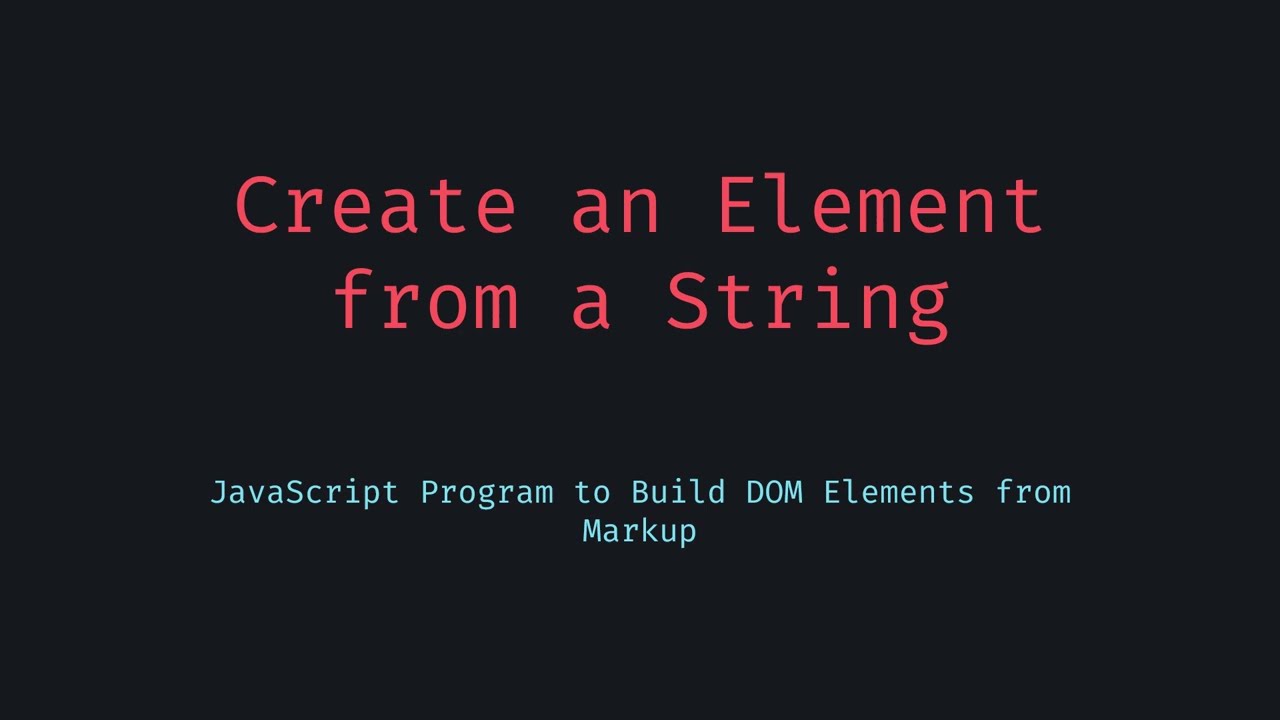 Create an Element from a String

JavaScript Program to Build DOM Elements from Markup